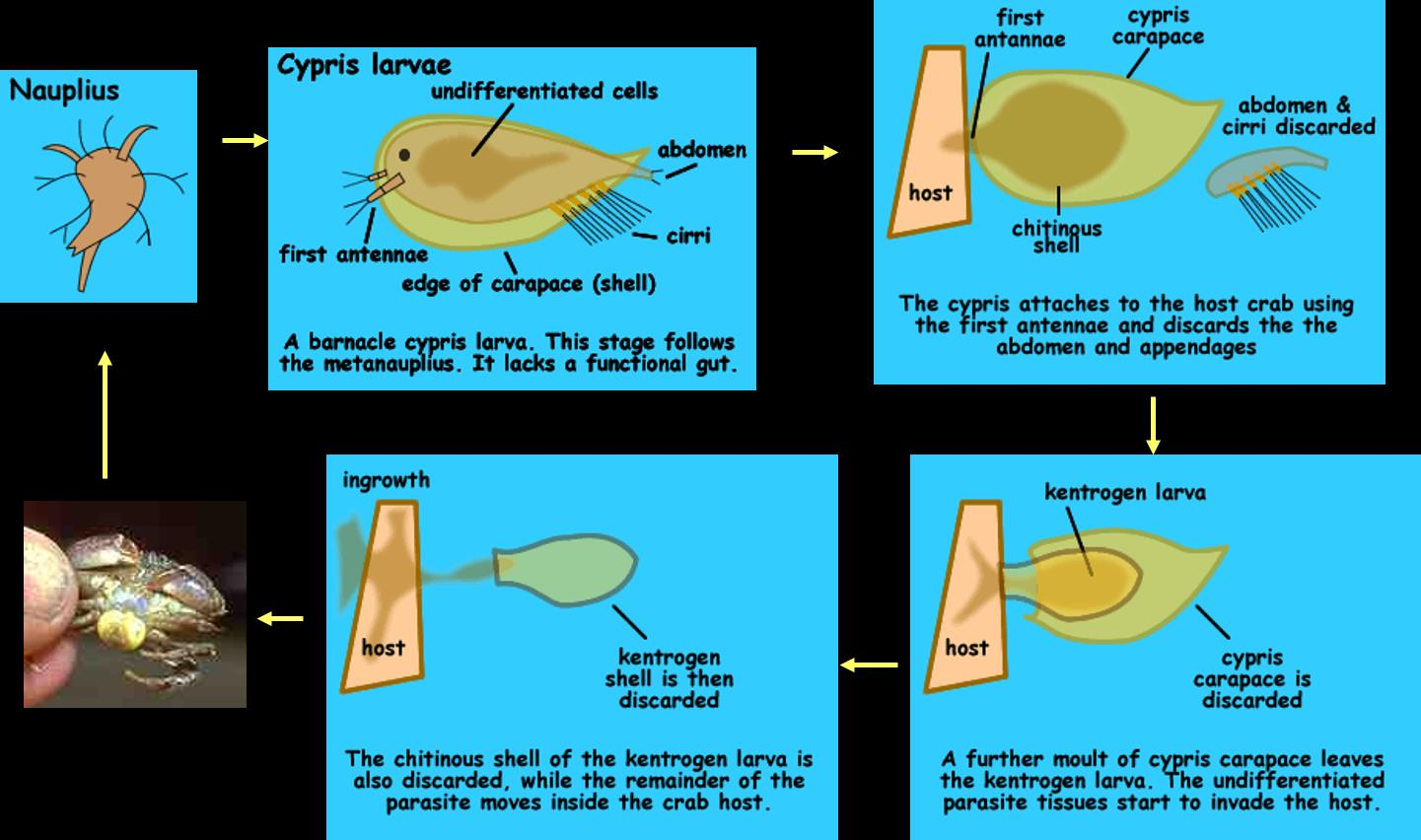 Nauplius

Cypris larvae

undifferentiated cells

abdomen

first antennae

cirri

edge of carapace (shell)

A barnacle cypris larva. This stage follows the metanauplius. It lacks a functional gut.

first antannae

cypris carapace

abdomen & cirri discarded

host

chitinous shell

The cypris attaches to the host crab using the first antennae and discards the the abdomen and appendages

kentrogen larva

host

cypris carapace is discarded

A further moult of cypris carapace leaves the kentrogen larva. The undifferentiated parasite tissues start to invade the host.

ingrowth

host

kentrogen shell is then discarded

The chitinous shell of the kentrogen larva is also discarded, while the remainder of the parasite moves inside the crab host.